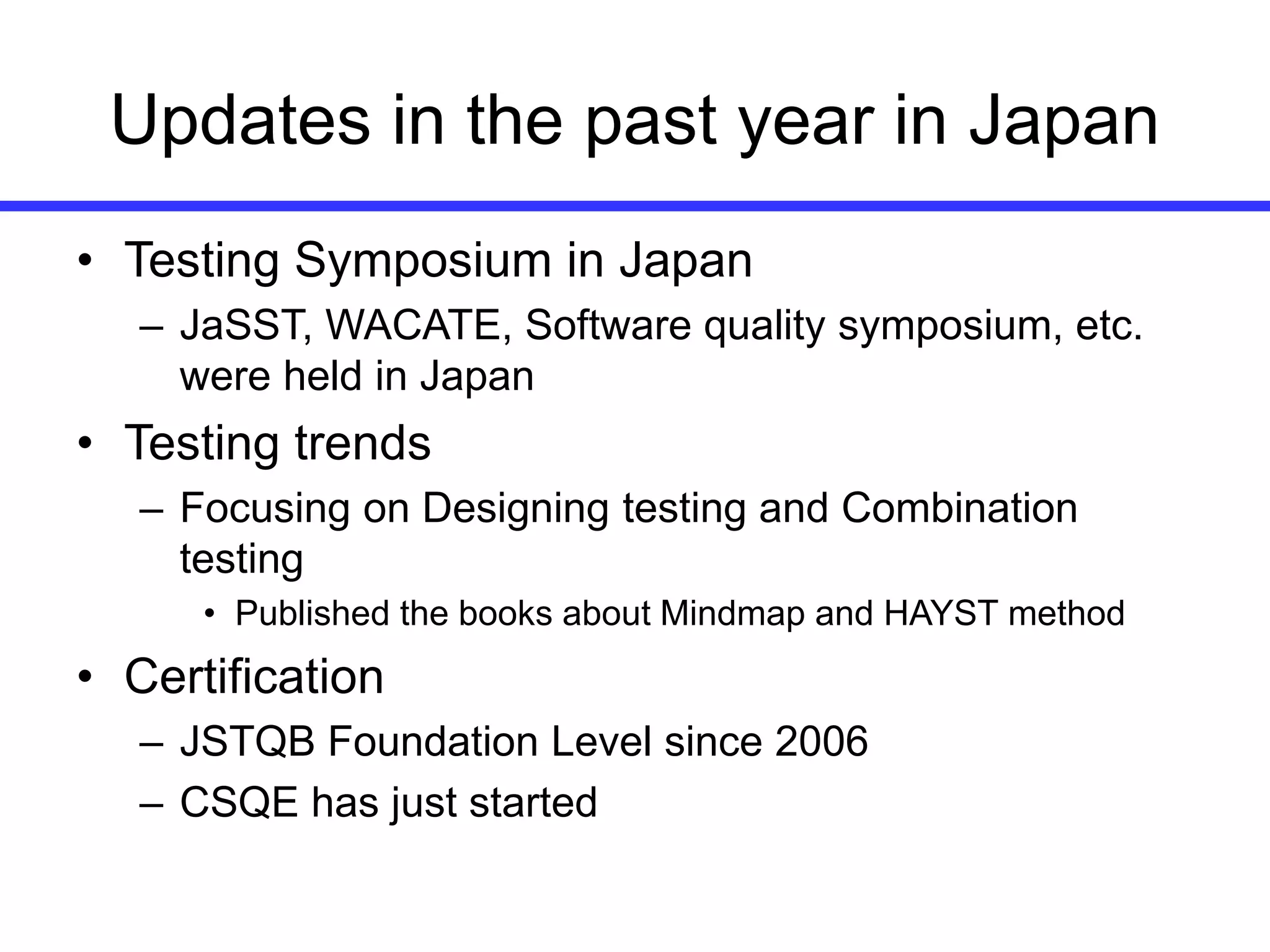 Updates in the past year in Japan

• Testing Symposium in Japan
– JaSST, WACATE, Software quality symposium, etc. were held in Japan

• Testing trends
– Focusing on Designing testing and Combination testing
• Published the books about Mindmap and HAYST method

• Certification
– JSTQB Foundation Level since 2006
– CSQE has just started